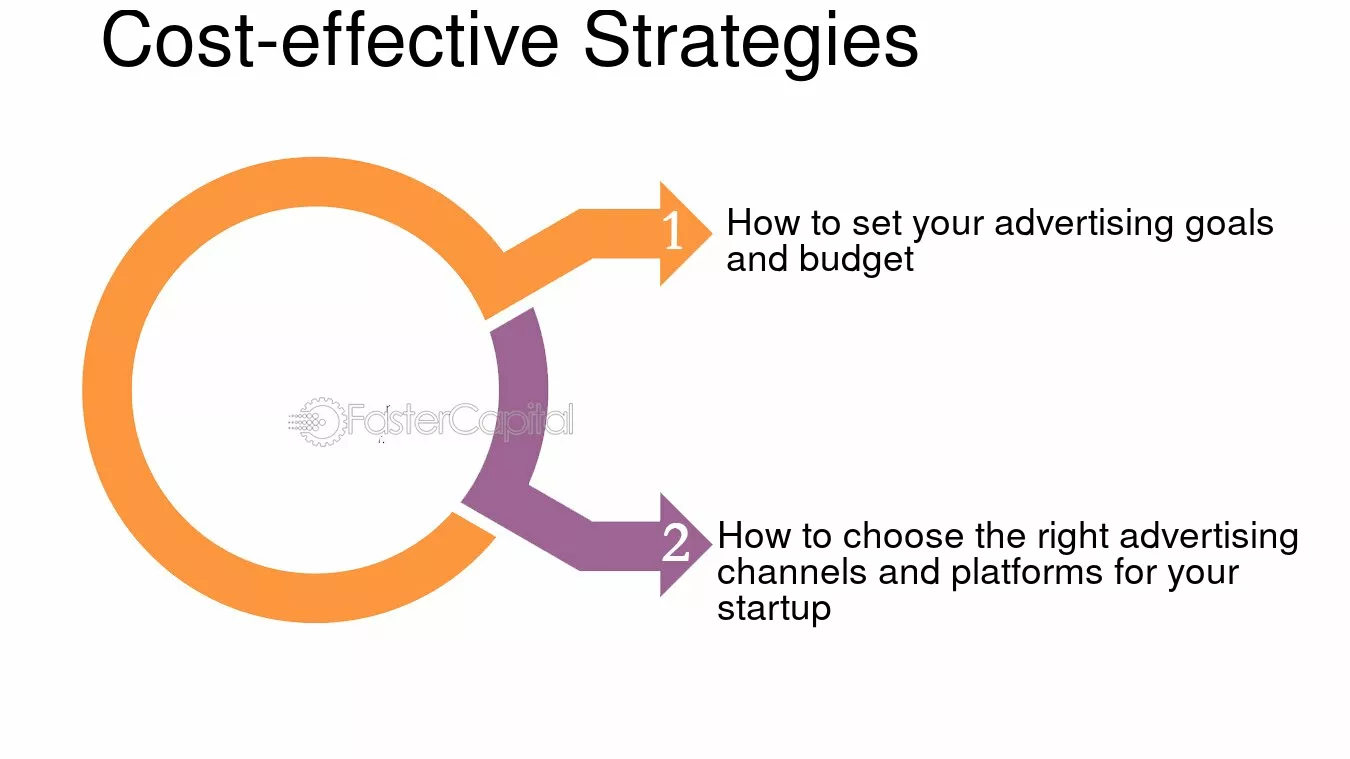 Cost-effective Strategies

1

How to set your advertising goals and budget

2

How to choose the right advertising channels and platforms for your startup

FasterCapital